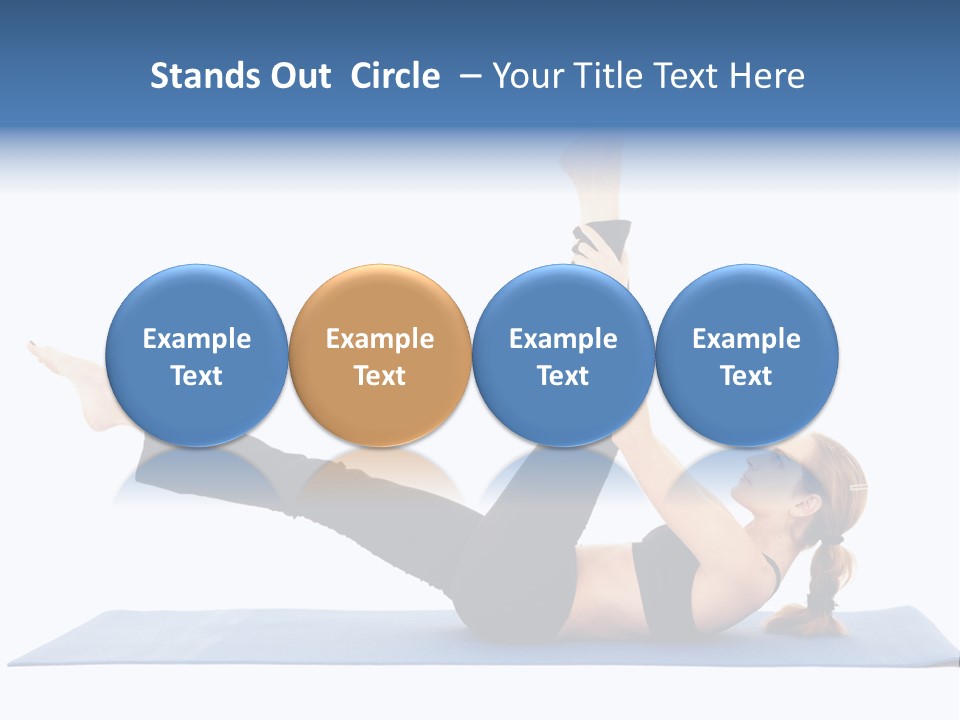 Stands Out Circle – Your Title Text Here

Example Text

Example Text

Example Text

Example Text